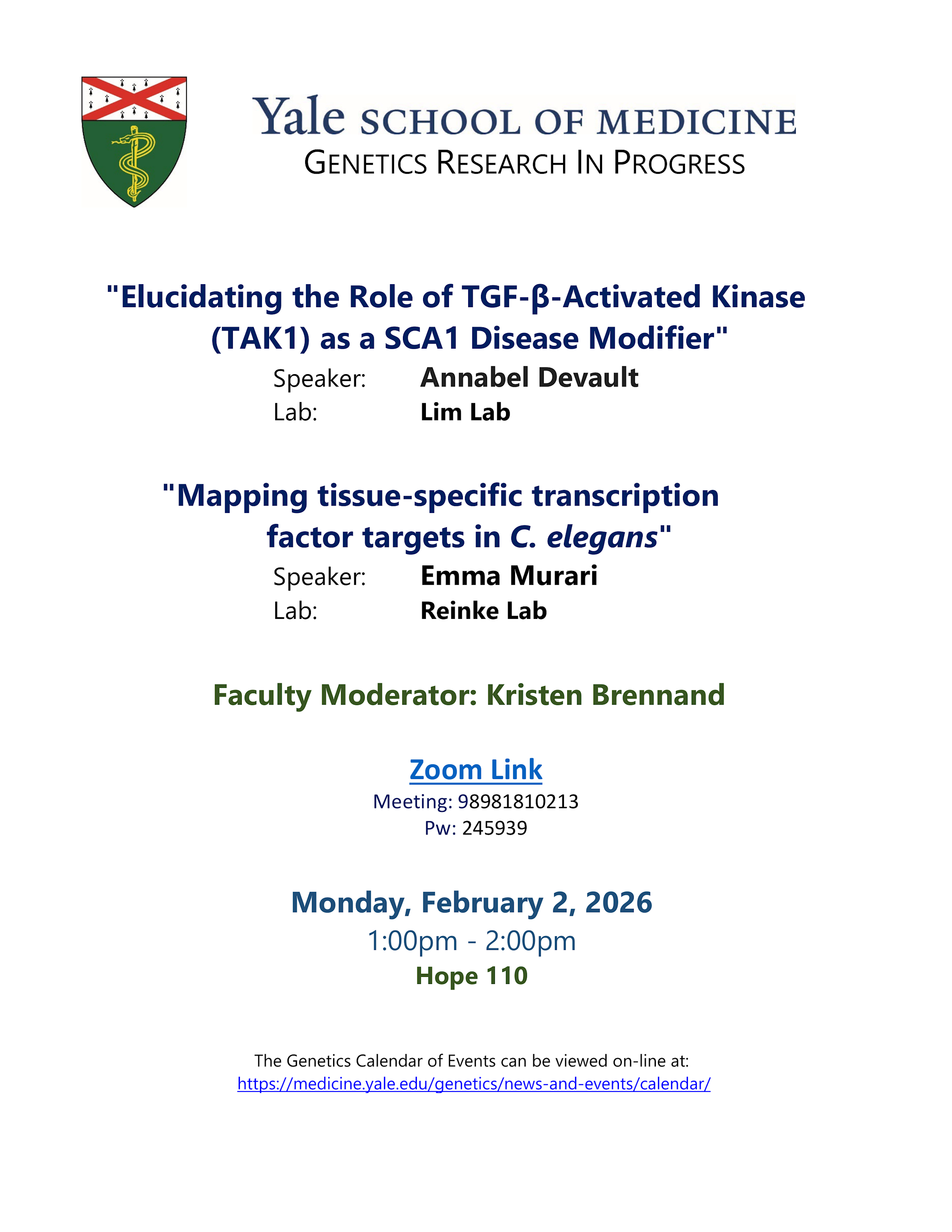 Yale SCHOOL OF MEDICINE
GENETICS RESEARCH IN PROGRESS

"Elucidating the Role of TGF-β-Activated Kinase (TAK1) as a SCA1 Disease Modifier"
Speaker: Annabel Devault
Lab: Lim Lab

"Mapping tissue-specific transcription factor targets in C. elegans"
Speaker: Emma Murari
Lab: Reinke Lab

Faculty Moderator: Kristen Brennand

Zoom Link
Meeting: 98981810213
Pw: 245939

Monday, February 2, 2026
1:00pm - 2:00pm
Hope 110

The Genetics Calendar of Events can be viewed on-line at:
https://medicine.yale.edu/genetics/news-and-events/calendar/